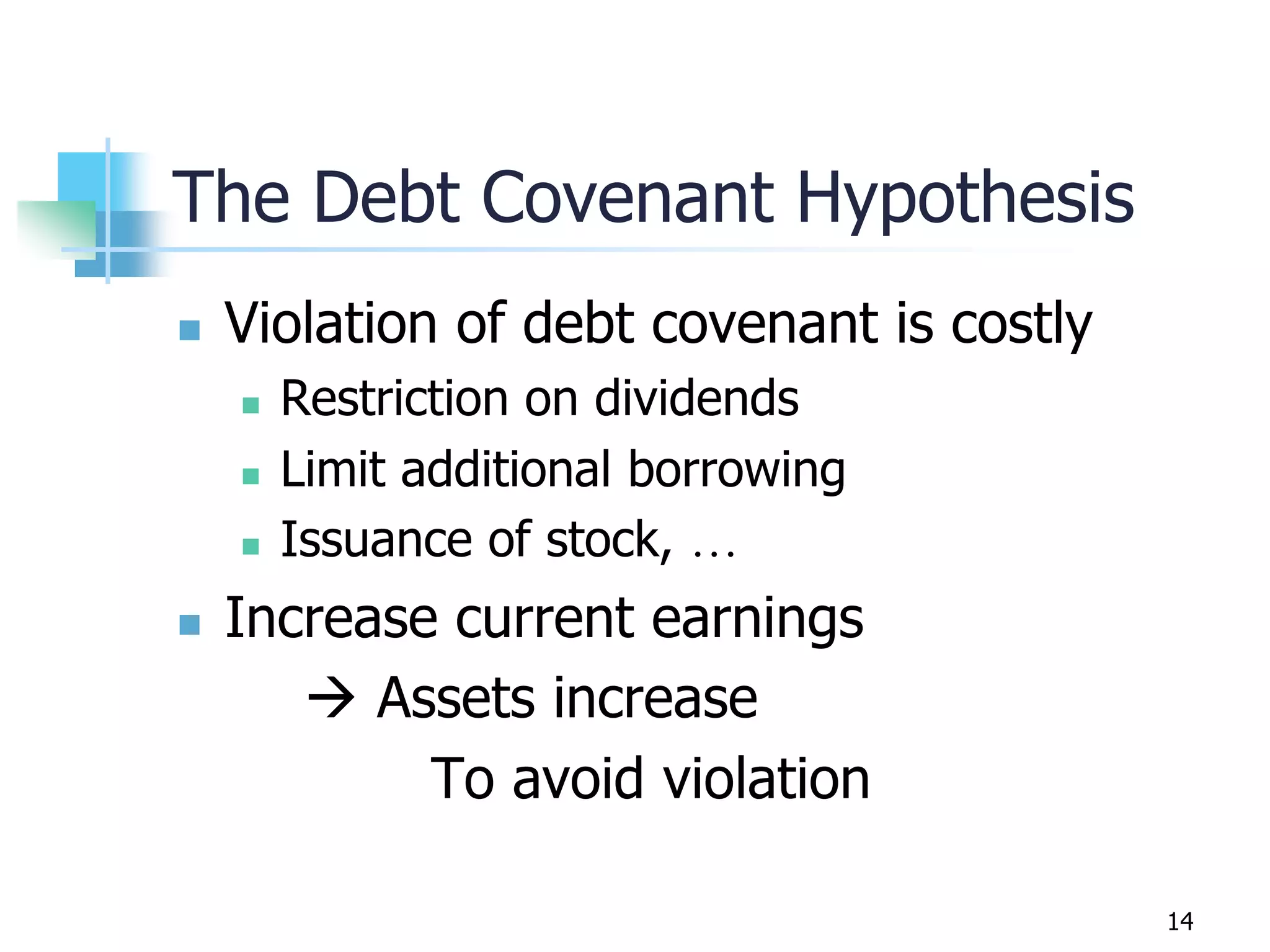 The Debt Covenant Hypothesis

• Violation of debt covenant is costly
• Restriction on dividends
• Limit additional borrowing
• Issuance of stock, …
• Increase current earnings

→ Assets increase

To avoid violation

14